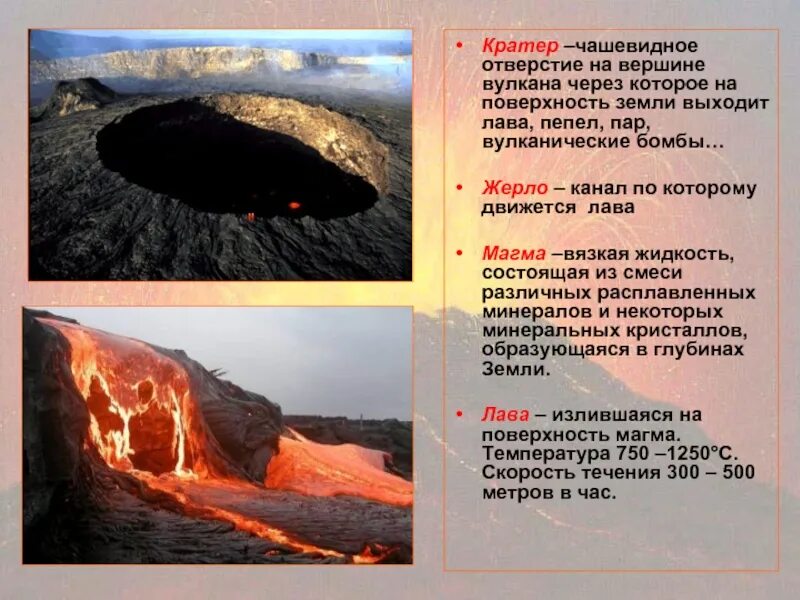 • Кратер –чашевидное отверстие на вершине вулкана через которое на поверхность земли выходит лава, пепел, пар, вулканические бомбы…

• Жерло – канал по которому движется лава

• Магма –вязкая жидкость, состоящая из смеси различных расплавленных минералов и некоторых минеральных кристаллов, образующаяся в глубинах Земли.

• Лава – излившаяся на поверхность магма. Температура 750 –1250°С. Скорость течения 300 – 500 метров в час.